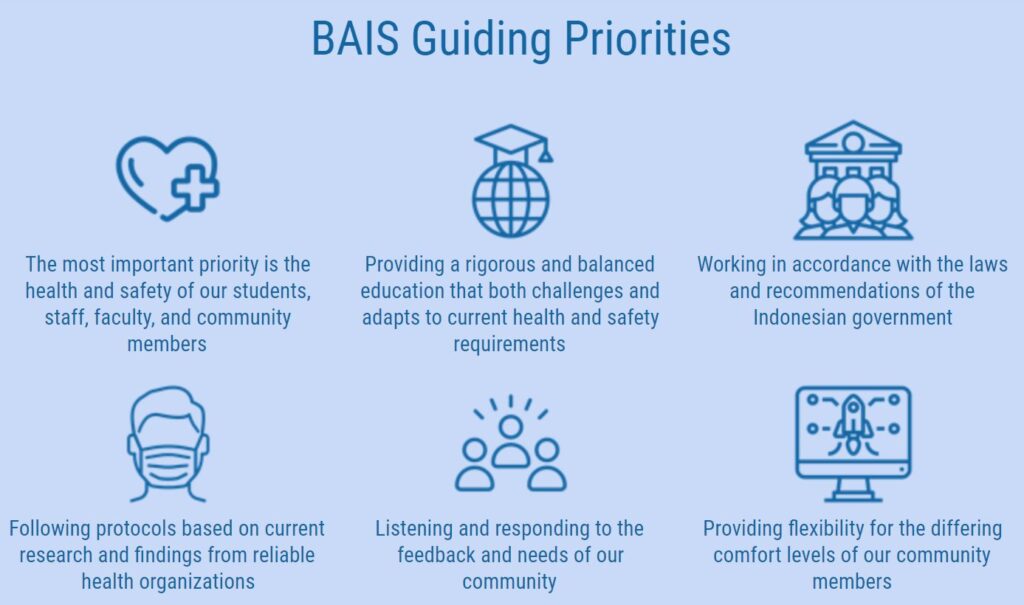 BAIS Guiding Priorities

The most important priority is the health and safety of our students, staff, faculty, and community members

Providing a rigorous and balanced education that both challenges and adapts to current health and safety requirements

Working in accordance with the laws and recommendations of the Indonesian government

Following protocols based on current research and findings from reliable health organizations

Listening and responding to the feedback and needs of our community

Providing flexibility for the differing comfort levels of our community members